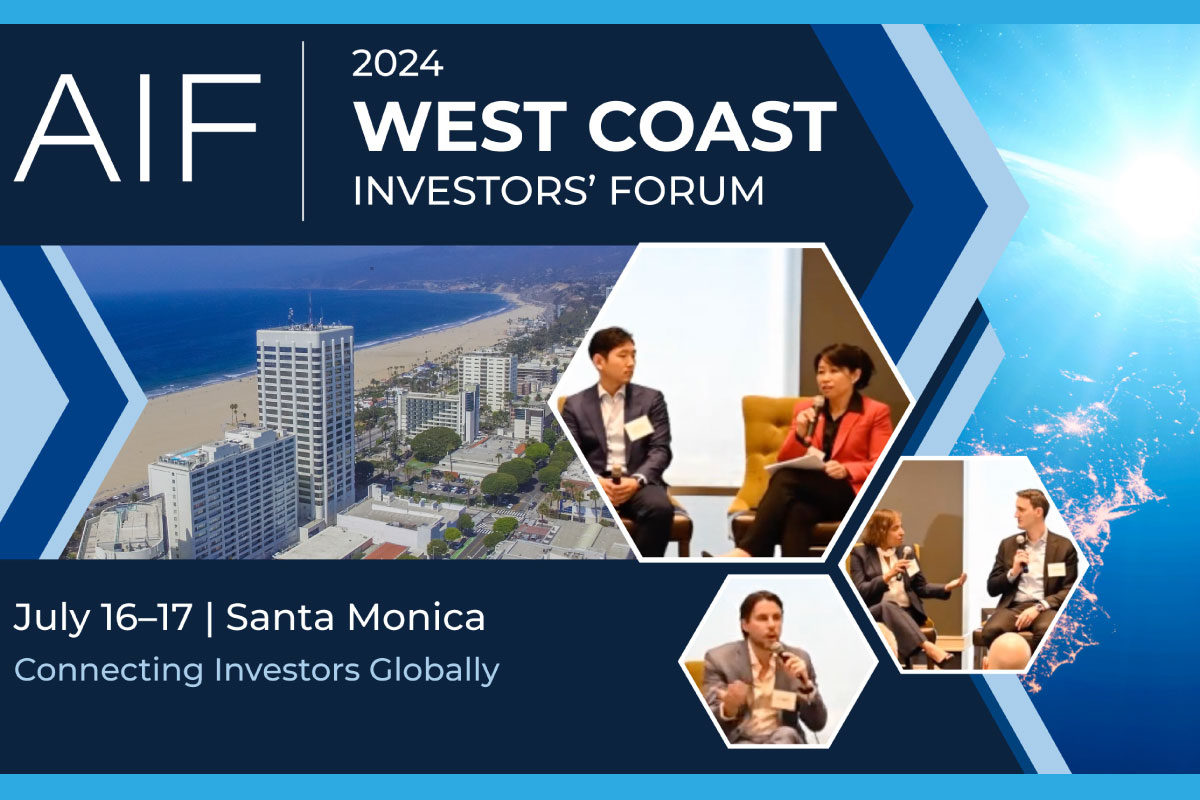 AIF

2024
WEST COAST
INVESTORS' FORUM

July 16–17 | Santa Monica

Connecting Investors Globally